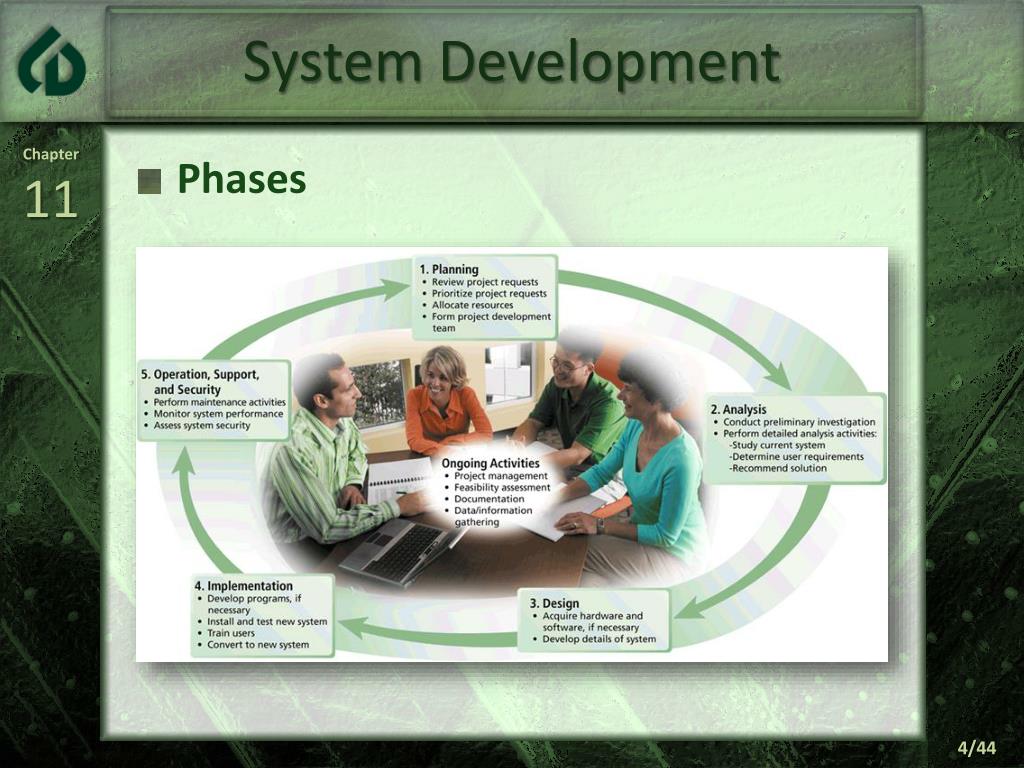 System Development

Chapter
11

Phases

1. Planning
• Review project requests
• Prioritize project requests
• Allocate resources
• Form project development team

2. Analysis
• Conduct preliminary investigation
• Perform detailed analysis activities:
-Study current system
-Determine user requirements
-Recommend solution

3. Design
• Acquire hardware and software, if necessary
• Develop details of system

4. Implementation
• Develop programs, if necessary
• Install and test new system
• Train users
• Convert to new system

5. Operation, Support, and Security
• Perform maintenance activities
• Monitor system performance
• Assess system security

Ongoing Activities
• Project management
• Feasibility assessment
• Documentation
• Data/information gathering

4/44